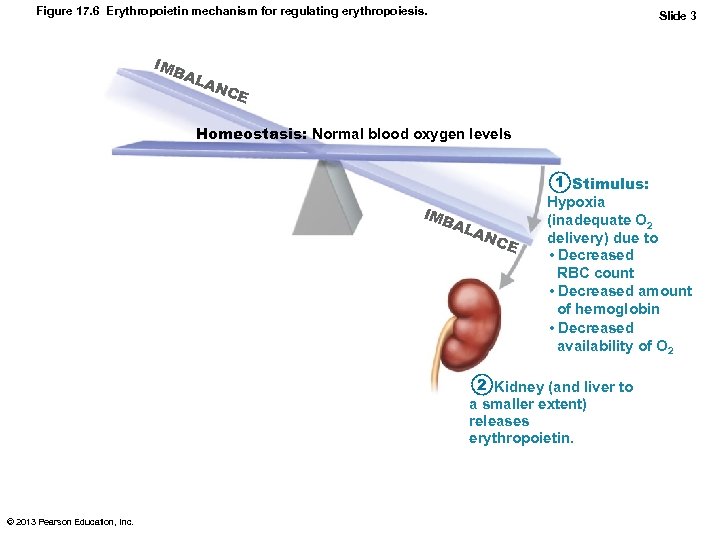 Figure 17.6 Erythropoietin mechanism for regulating erythropoiesis.

Slide 3

IMBALANCE

Homeostasis: Normal blood oxygen levels

IMBALANCE

1 Stimulus: Hypoxia (inadequate $O_2$ delivery) due to
• Decreased RBC count
• Decreased amount of hemoglobin
• Decreased availability of $O_2$

2 Kidney (and liver to a smaller extent) releases erythropoietin.

© 2013 Pearson Education, Inc.